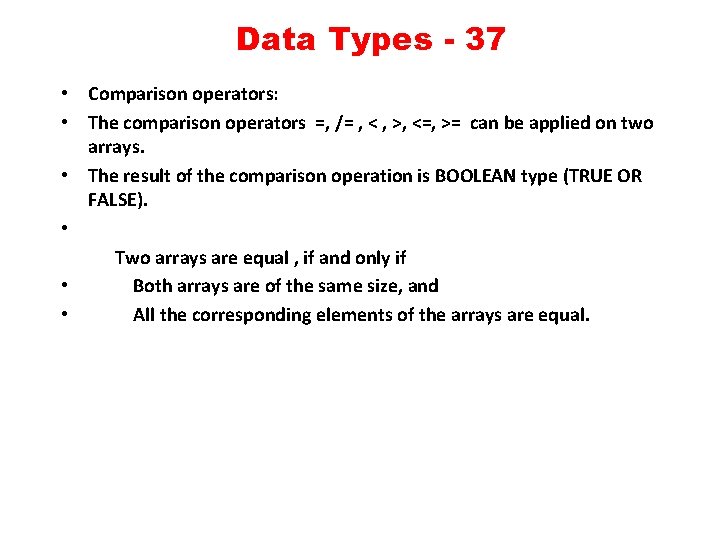 Data Types - 37

• Comparison operators:
• The comparison operators =, /= , < , >, <=, >= can be applied on two arrays.
• The result of the comparison operation is BOOLEAN type (TRUE OR FALSE).
•
Two arrays are equal , if and only if
• Both arrays are of the same size, and
• All the corresponding elements of the arrays are equal.